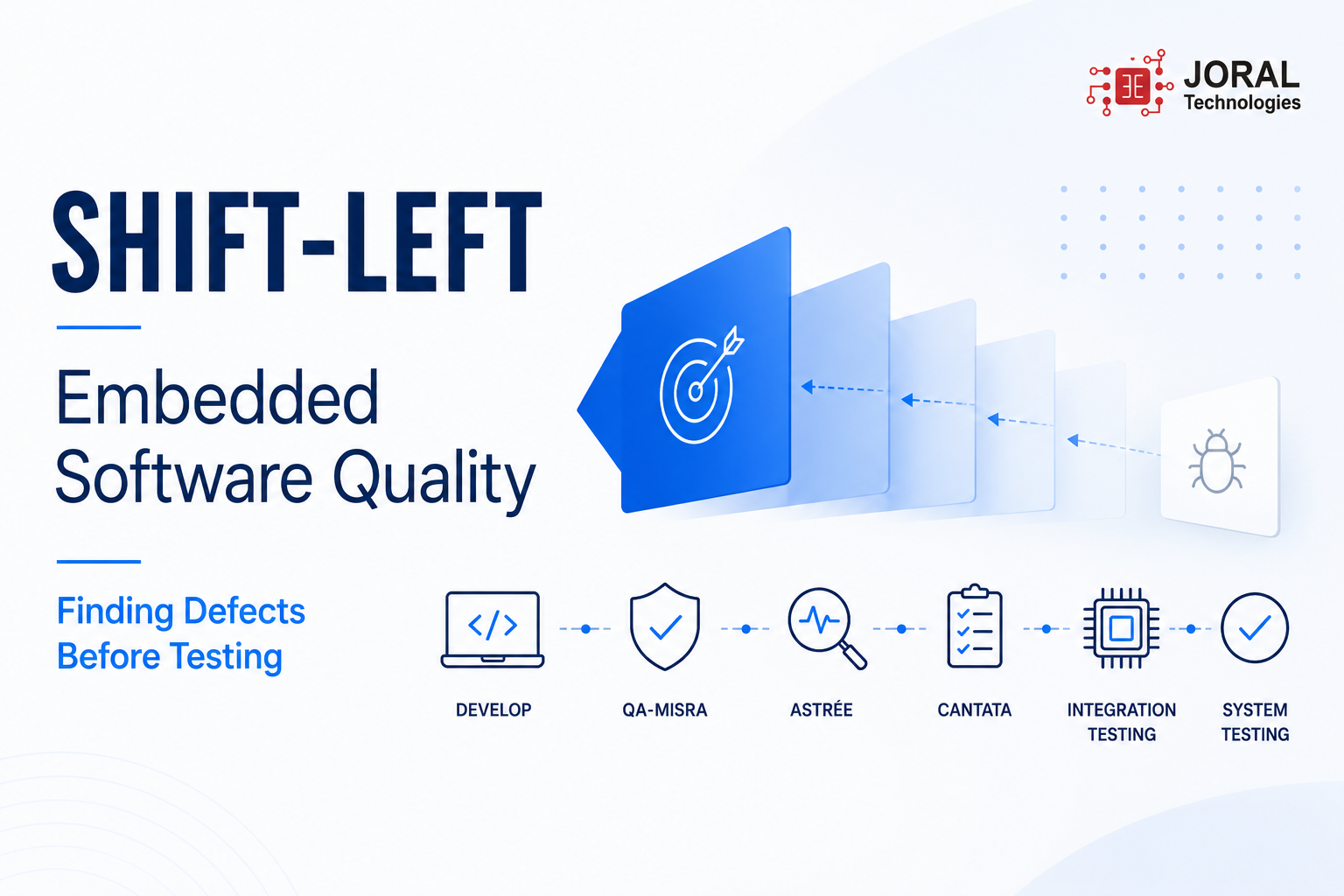 JORAL Technologies

SHIFT-LEFT

Embedded Software Quality

Finding Defects Before Testing

DEVELOP

QA-MISRA

ASTRÉE

CANTATA

INTEGRATION TESTING

SYSTEM TESTING